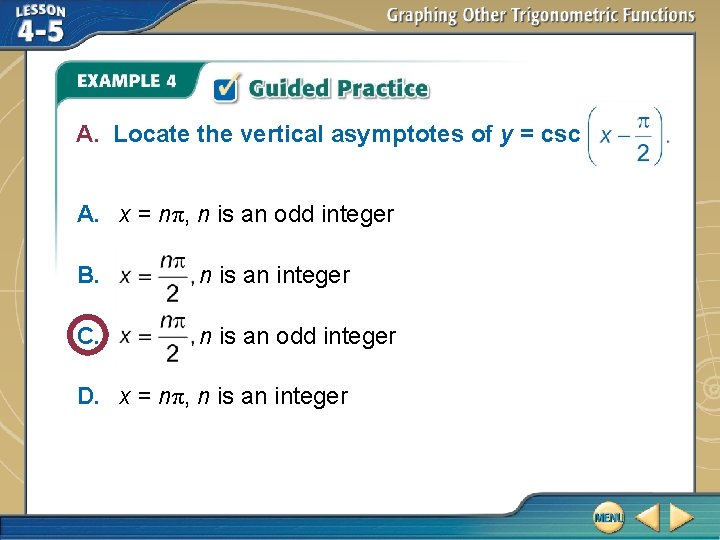 LESSON 4-5

Graphing Other Trigonometric Functions

EXAMPLE 4

Guided Practice

A. Locate the vertical asymptotes of $y = \csc\left(x - \frac{\pi}{2}\right)$.

A. $x = n\pi$, $n$ is an odd integer

B. $x = \frac{n\pi}{2}$, $n$ is an integer

C. $x = \frac{n\pi}{2}$, $n$ is an odd integer

D. $x = n\pi$, $n$ is an integer

MENU